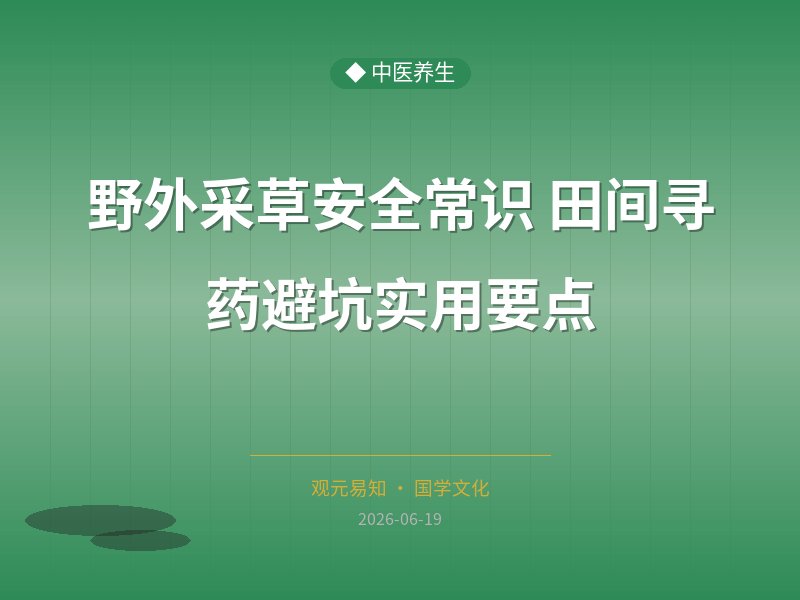 ◆ 中医养生

野外采草安全常识 田间寻药避坑实用要点

观元易知 · 国学文化

2026-06-19